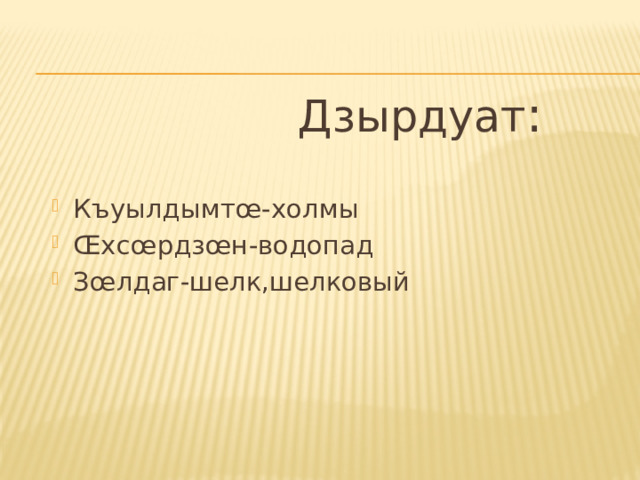 Дзырдуат:

Къуылдымтœ-холмы
Œхсœрдзœн-водопад
Зœлдаг-шелк,шелковый